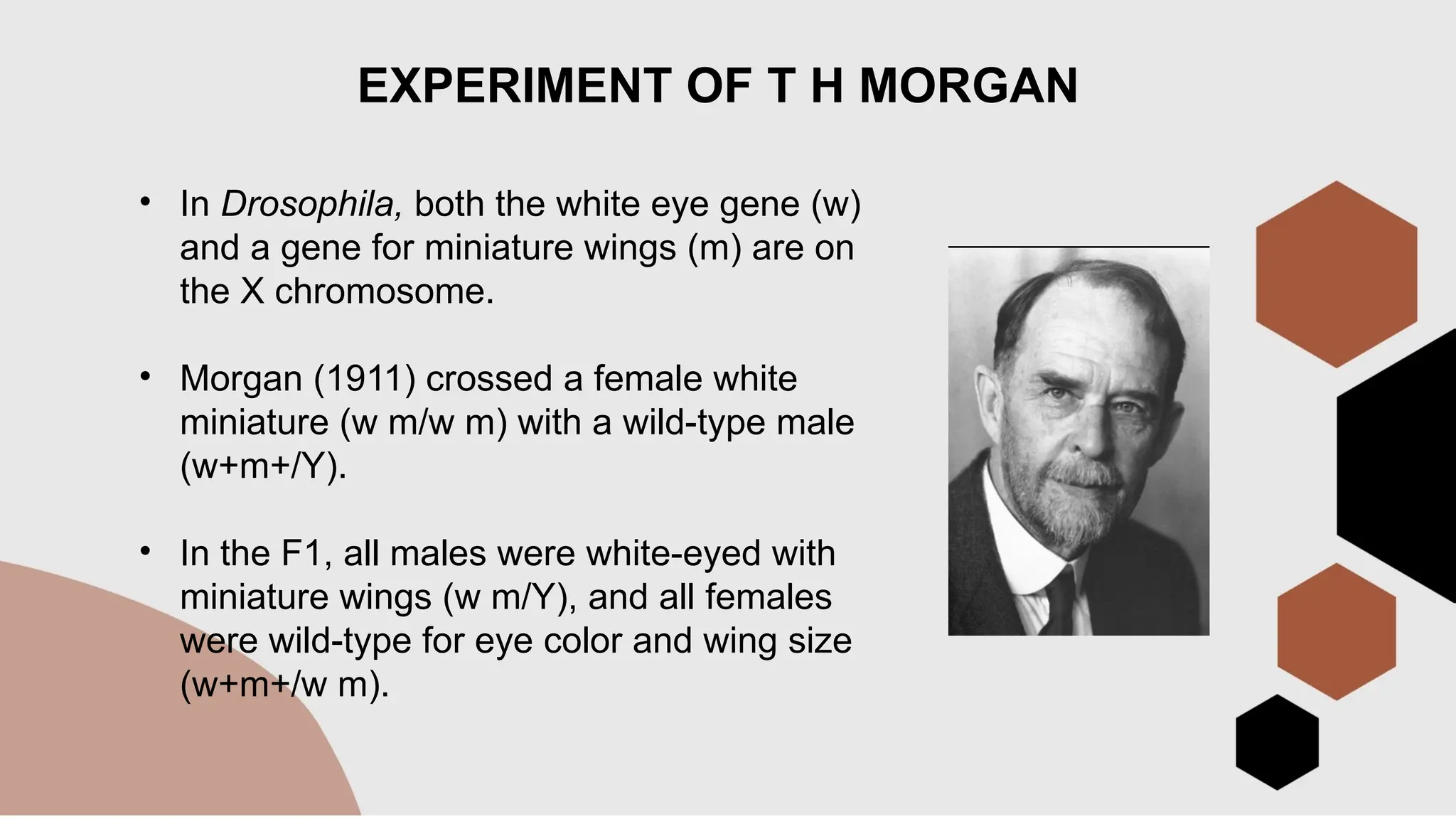 EXPERIMENT OF T H MORGAN

• In Drosophila, both the white eye gene (w) and a gene for miniature wings (m) are on the X chromosome.

• Morgan (1911) crossed a female white miniature (w m/w m) with a wild-type male (w+m+/Y).

• In the F1, all males were white-eyed with miniature wings (w m/Y), and all females were wild-type for eye color and wing size (w+m+/w m).